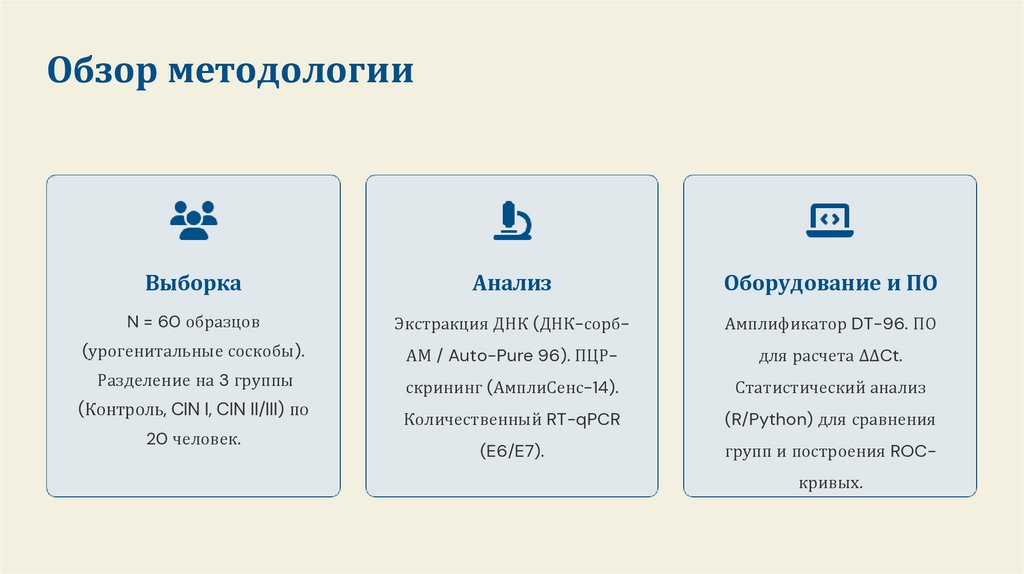 Обзор методологии

Выборка

N = 60 образцов (урогенитальные соскобы). Разделение на 3 группы (Контроль, CIN I, CIN II/III) по 20 человек.

Анализ

Экстракция ДНК (ДНК-сорб-АМ / Auto-Pure 96). ПЦР-скрининг (АмплиСенс-14). Количественный RT-qPCR (E6/E7).

Оборудование и ПО

Амплификатор DT-96. ПО для расчета ΔΔCt. Статистический анализ (R/Python) для сравнения групп и построения ROC-кривых.